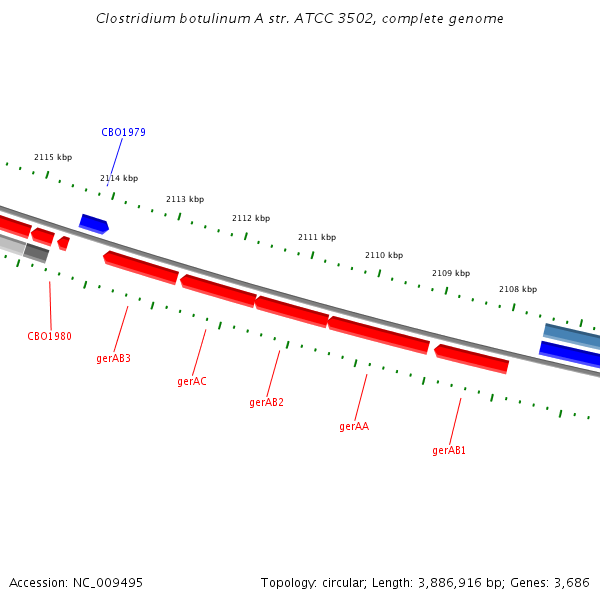 Clostridium botulinum A str. ATCC 3502, complete genome

CBO1979

2115 kbp

2114 kbp

2113 kbp

2112 kbp

2111 kbp

2110 kbp

2109 kbp

2108 kbp

CBO1980

gerAB3

gerAC

gerAB2

gerAA

gerAB1

Accession: NC_009495

Topology: circular; Length: 3,886,916 bp; Genes: 3,686